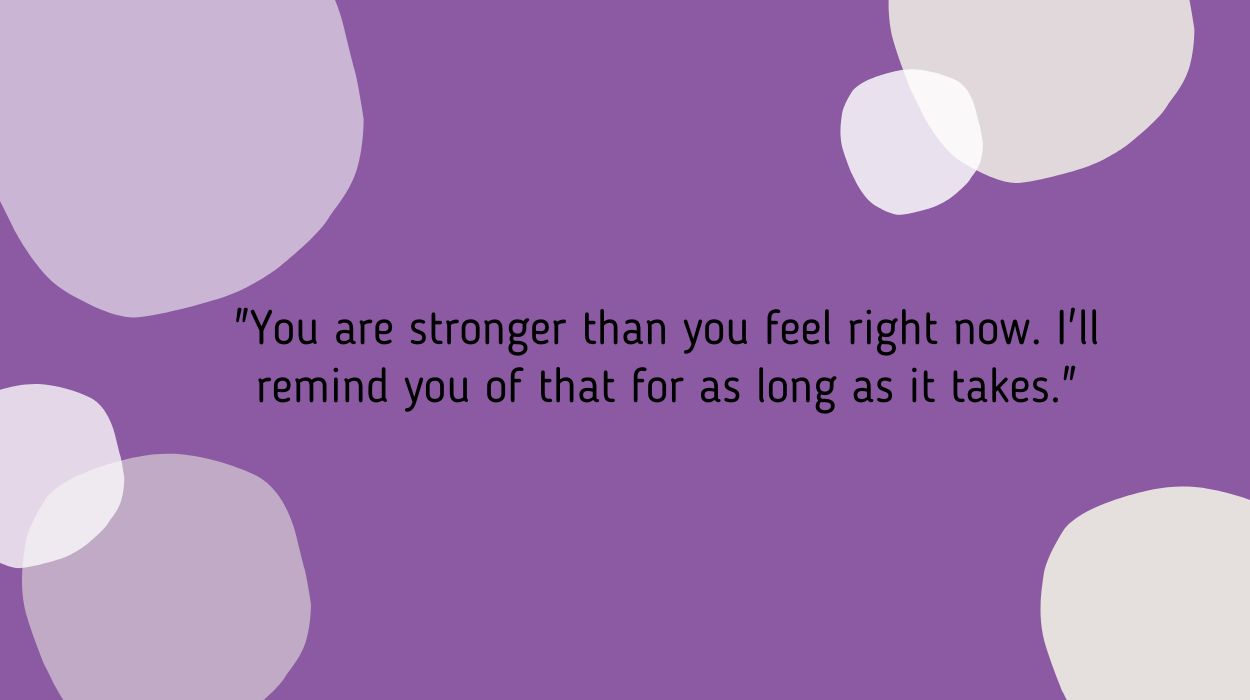 "You are stronger than you feel right now. I'll remind you of that for as long as it takes."